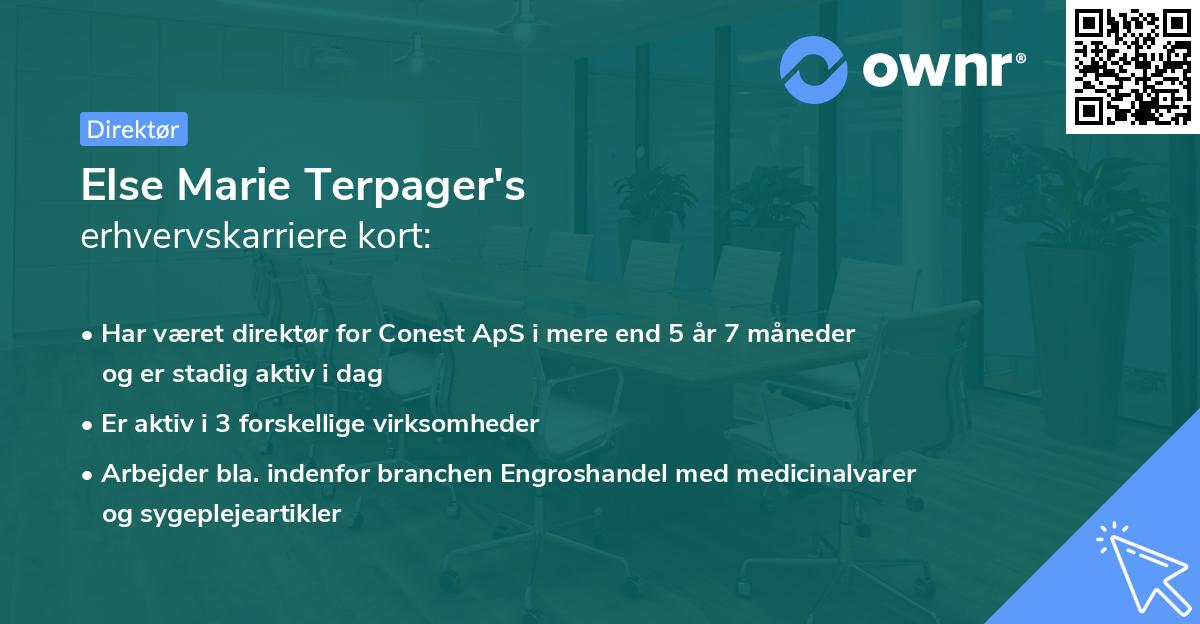 ownr®

Direktør

Else Marie Terpager's
erhvervskarriere kort:

• Har været direktør for Conest ApS i mere end 5 år 7 måneder og er stadig aktiv i dag

• Er aktiv i 3 forskellige virksomheder

• Arbejder bla. indenfor branchen Engroshandel med medicinalvarer og sygeplejeartikler